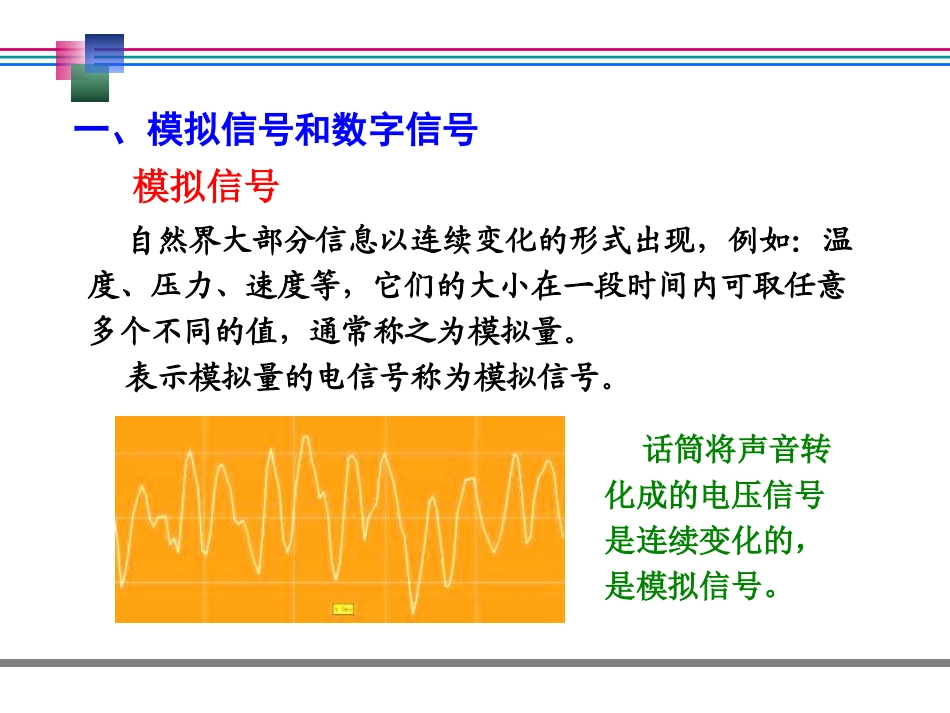 一、模拟信号和数字信号

模拟信号

自然界大部分信息以连续变化的形式出现，例如：温度、压力、速度等，它们的大小在一段时间内可取任意多个不同的值，通常称之为模拟量。

表示模拟量的电信号称为模拟信号。

话筒将声音转化成的电压信号是连续变化的，是模拟信号。